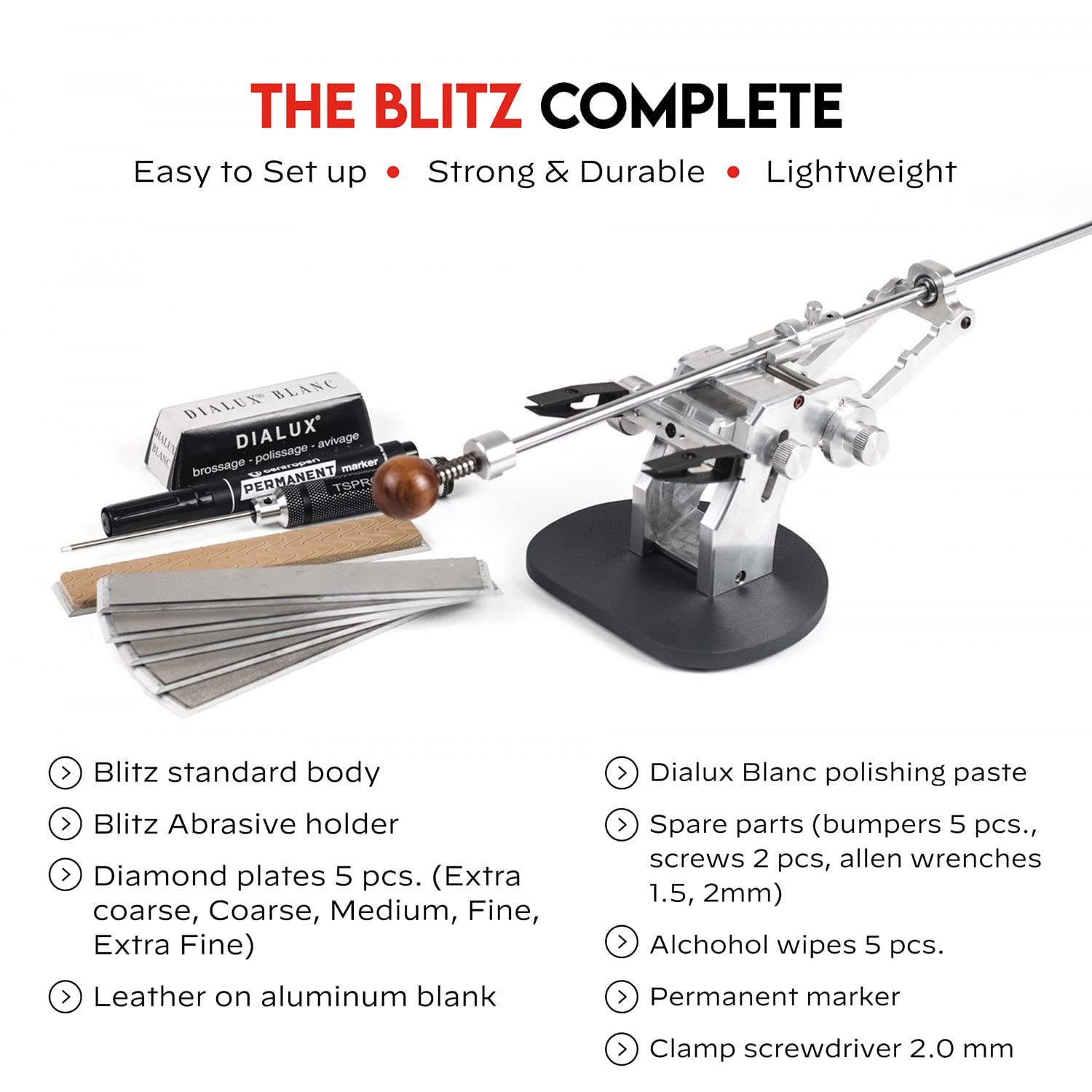 THE BLITZ COMPLETE

Easy to Set up • Strong & Durable • Lightweight

DIALUX® BLANC
DIALUX BLANC
DIALUX®
brossage - polissage - avivage
centropen
PERMANENT marker
TSPR

Blitz standard body

Blitz Abrasive holder

Diamond plates 5 pcs. (Extra coarse, Coarse, Medium, Fine, Extra Fine)

Leather on aluminum blank

Dialux Blanc polishing paste

Spare parts (bumpers 5 pcs., screws 2 pcs, allen wrenches 1.5, 2mm)

Alchohol wipes 5 pcs.

Permanent marker

Clamp screwdriver 2.0 mm